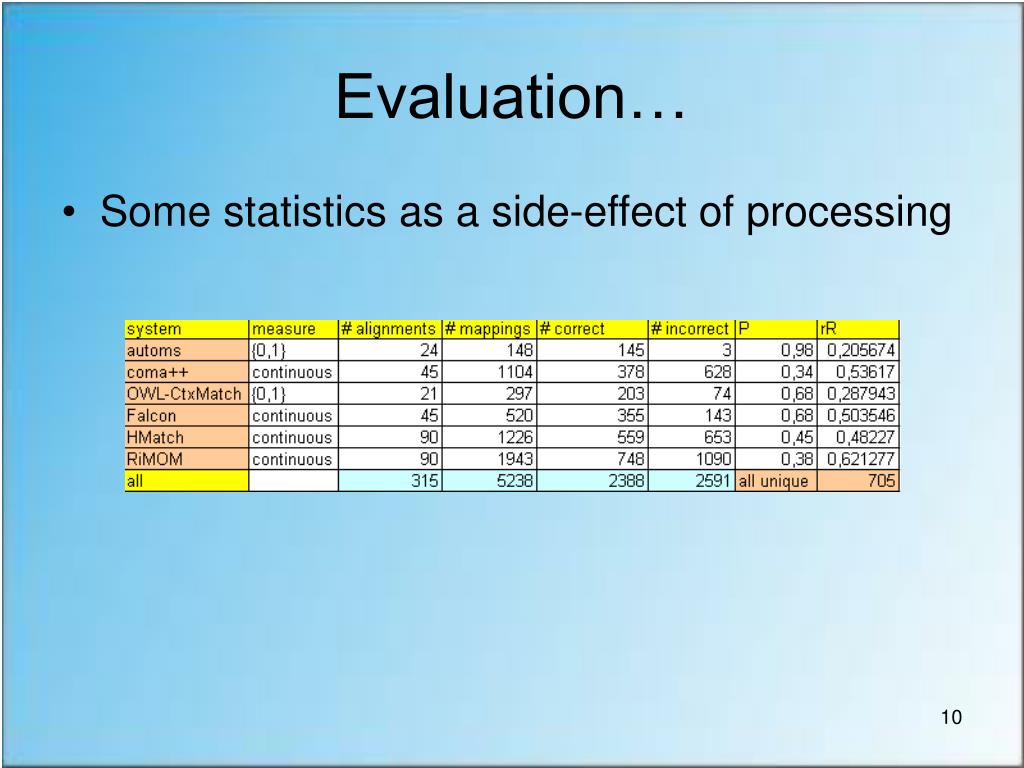 Evaluation…

• Some statistics as a side-effect of processing

| system | measure | # alignments | # mappings | # correct | # incorrect | P | rR |
|---|---|---|---|---|---|---|---|
| automs | {0,1} | 24 | 148 | 145 | 3 | 0,98 | 0,205674 |
| coma++ | continuous | 45 | 1104 | 378 | 628 | 0,34 | 0,53617 |
| OWL-CtxMatch | {0,1} | 21 | 297 | 203 | 74 | 0,68 | 0,287943 |
| Falcon | continuous | 45 | 520 | 355 | 143 | 0,68 | 0,503546 |
| HMatch | continuous | 90 | 1226 | 559 | 653 | 0,45 | 0,48227 |
| RiMOM | continuous | 90 | 1943 | 748 | 1090 | 0,38 | 0,621277 |
| all | | 315 | 5238 | 2388 | 2591 | all unique | 705 |

10